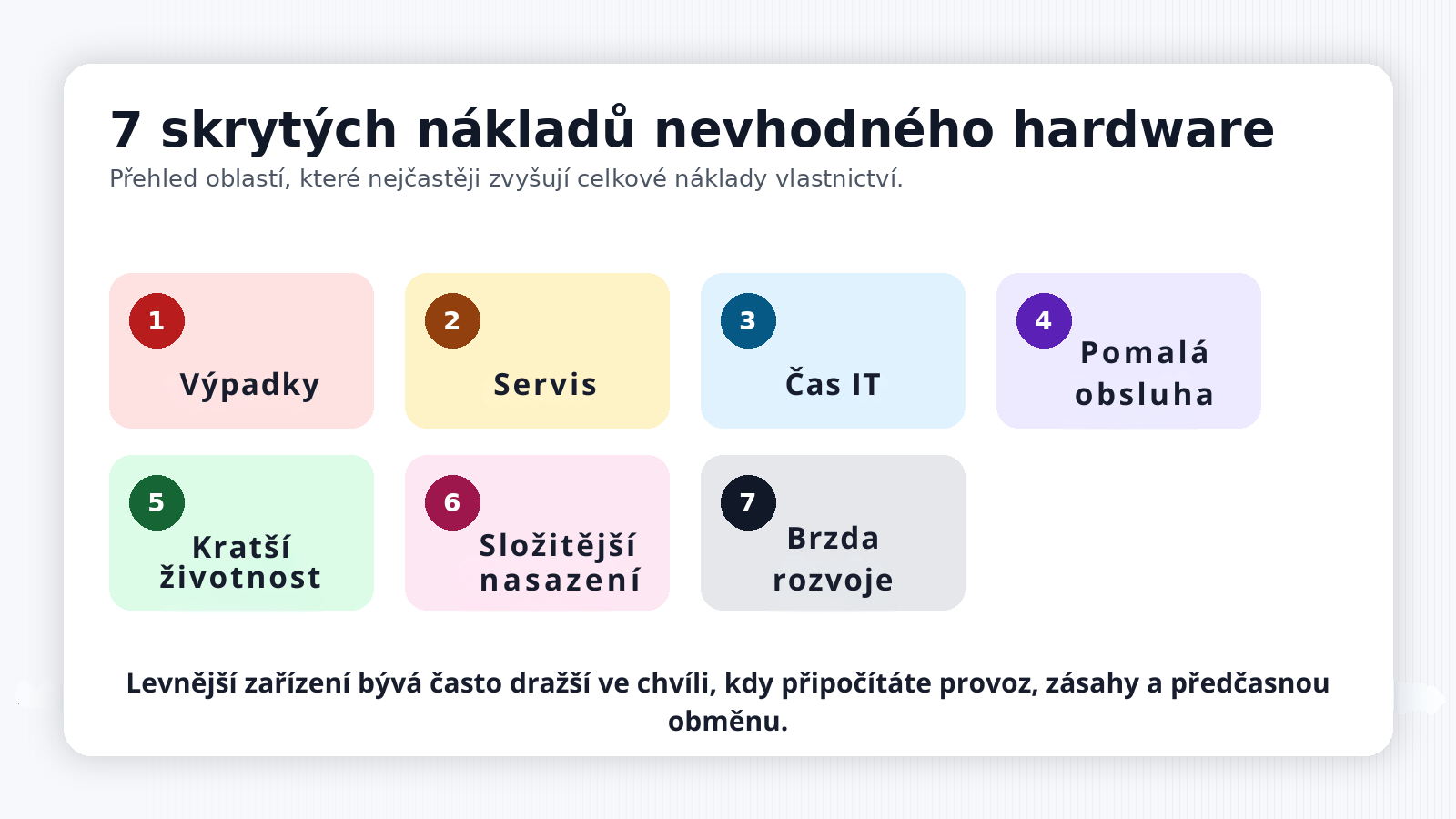 7 skrytých nákladů nevhodného hardware

Přehled oblastí, které nejčastěji zvyšují celkové náklady vlastnictví.

1
Výpadky

2
Servis

3
Čas IT

4
Pomalá obsluha

5
Kratší životnost

6
Složitější nasazení

7
Brzda rozvoje

Levnější zařízení bývá často dražší ve chvíli, kdy připočítáte provoz, zásahy a předčasnou obměnu.